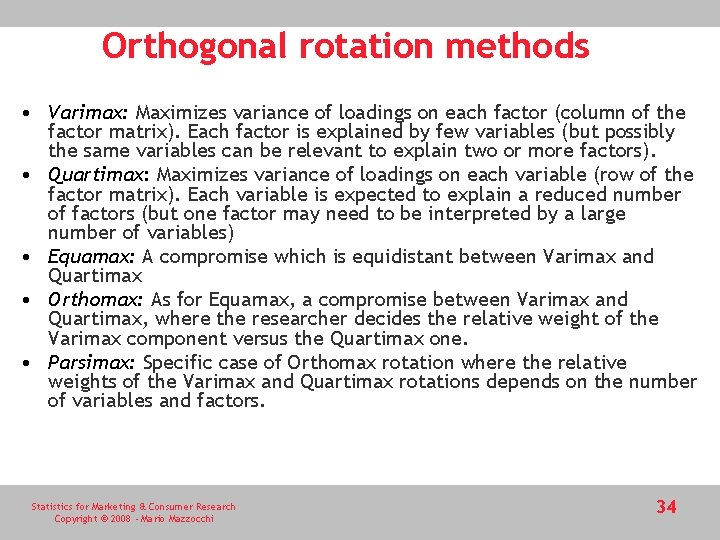 Orthogonal rotation methods

• Varimax: Maximizes variance of loadings on each factor (column of the factor matrix). Each factor is explained by few variables (but possibly the same variables can be relevant to explain two or more factors).
• Quartimax: Maximizes variance of loadings on each variable (row of the factor matrix). Each variable is expected to explain a reduced number of factors (but one factor may need to be interpreted by a large number of variables)
• Equamax: A compromise which is equidistant between Varimax and Quartimax
• Orthomax: As for Equamax, a compromise between Varimax and Quartimax, where the researcher decides the relative weight of the Varimax component versus the Quartimax one.
• Parsimax: Specific case of Orthomax rotation where the relative weights of the Varimax and Quartimax rotations depends on the number of variables and factors.

Statistics for Marketing & Consumer Research
Copyright © 2008 - Mario Mazzocchi

34